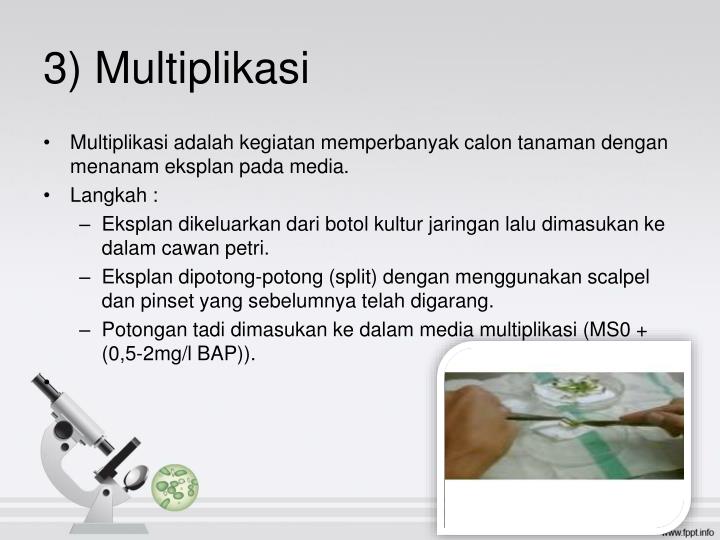 3) Multiplikasi

• Multiplikasi adalah kegiatan memperbanyak calon tanaman dengan menanam eksplan pada media.
• Langkah :
– Eksplan dikeluarkan dari botol kultur jaringan lalu dimasukan ke dalam cawan petri.
– Eksplan dipotong-potong (split) dengan menggunakan scalpel dan pinset yang sebelumnya telah digarang.
– Potongan tadi dimasukan ke dalam media multiplikasi (MS0 + (0,5-2mg/l BAP)).

www.fppt.info